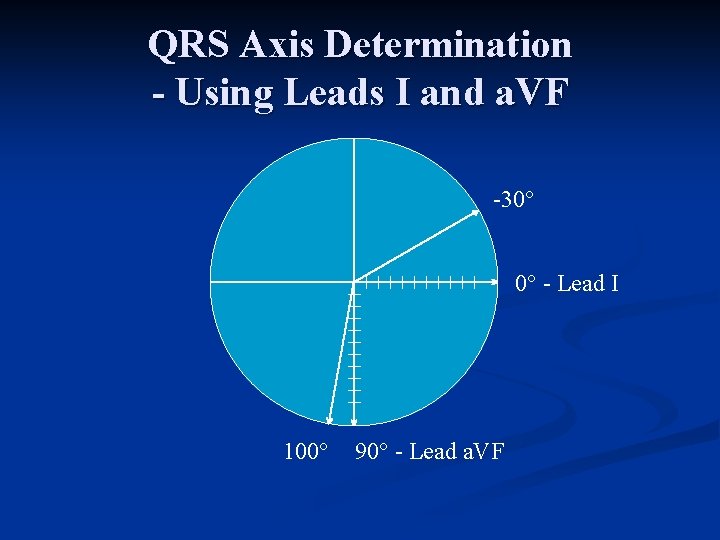 QRS Axis Determination
- Using Leads I and aVF

-30°

0° - Lead I

100°

90° - Lead aVF